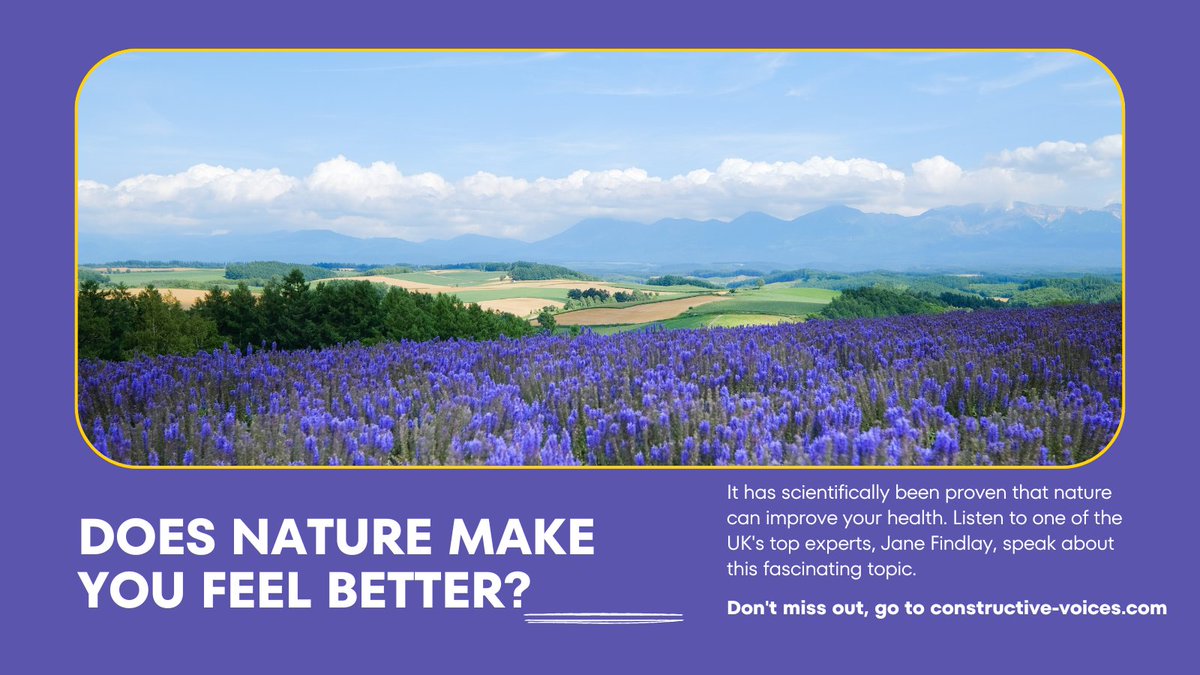 DOES NATURE MAKE YOU FEEL BETTER?

It has scientifically been proven that nature can improve your health. Listen to one of the UK's top experts, Jane Findlay, speak about this fascinating topic.

Don't miss out, go to constructive-voices.com